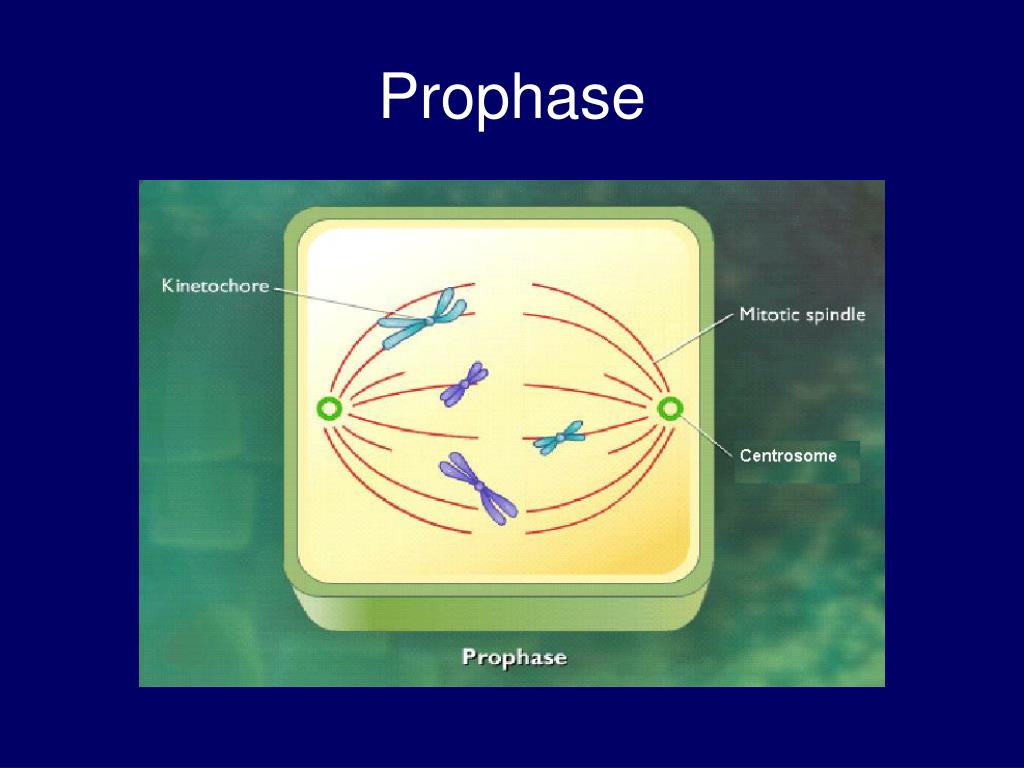 Prophase

Kinetochore

Mitotic spindle

Centrosome

Prophase